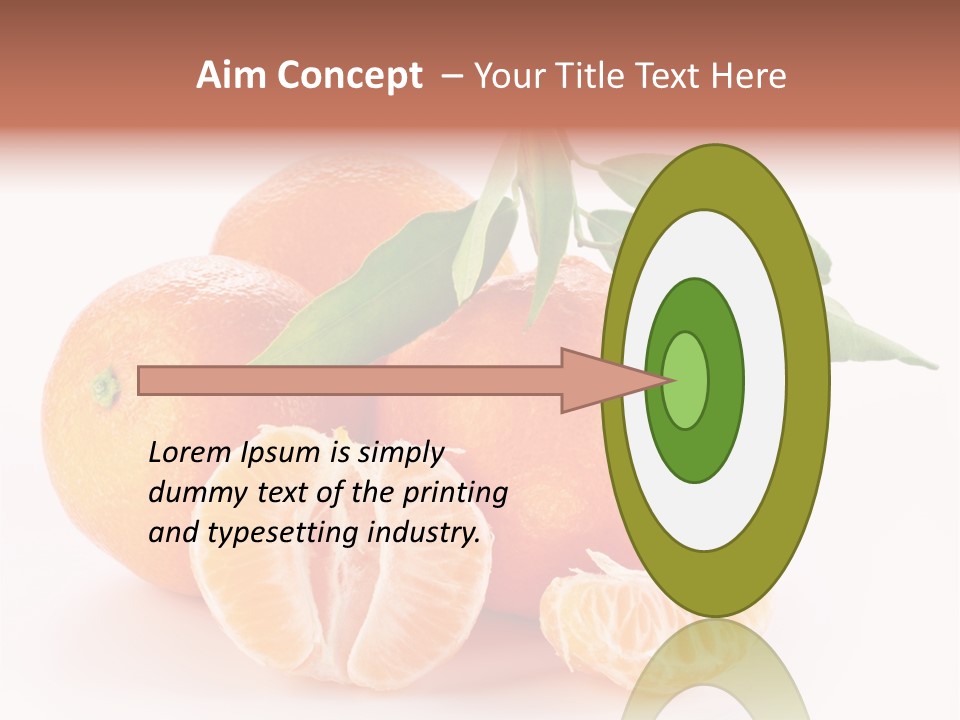 Aim Concept – Your Title Text Here

Lorem Ipsum is simply dummy text of the printing and typesetting industry.